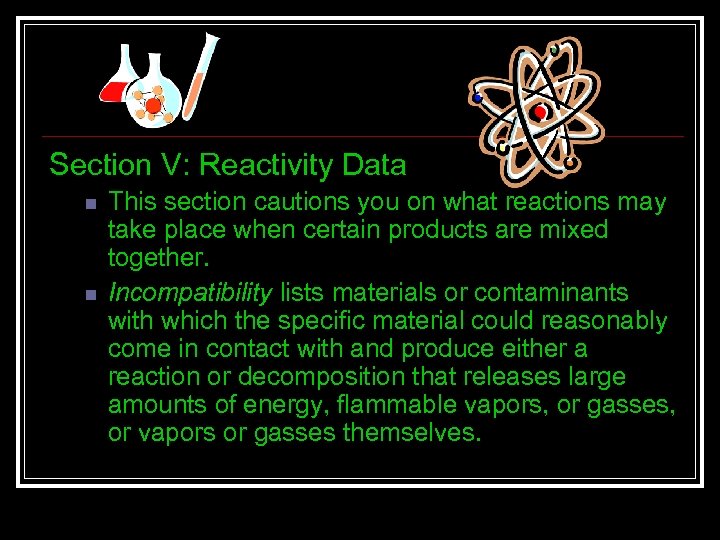 Section V: Reactivity Data

This section cautions you on what reactions may take place when certain products are mixed together.

Incompatibility lists materials or contaminants with which the specific material could reasonably come in contact with and produce either a reaction or decomposition that releases large amounts of energy, flammable vapors, or gasses, or vapors or gasses themselves.